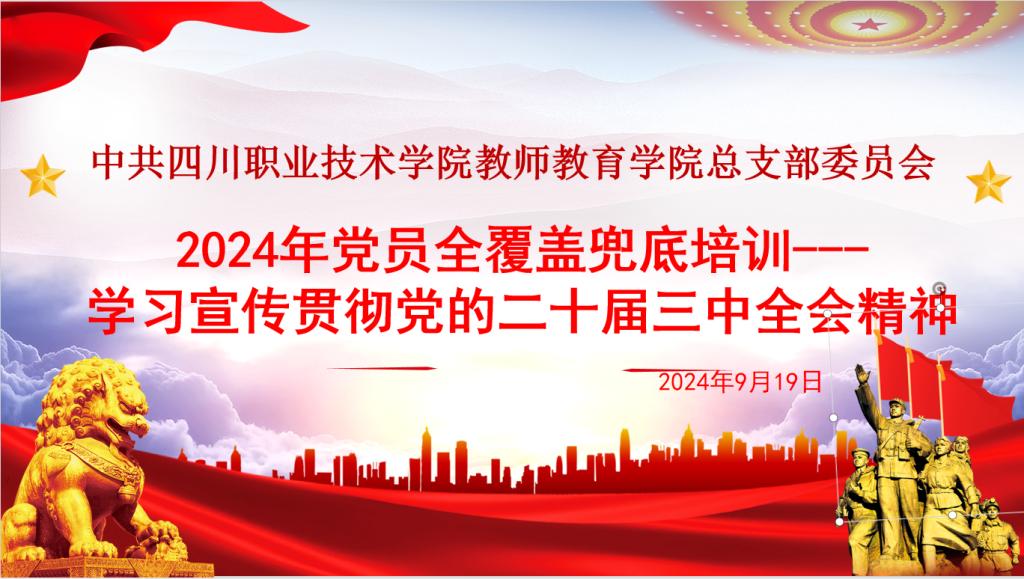 中共四川职业技术学院教师教育学院总支部委员会

2024年党员全覆盖兜底培训---
学习宣传贯彻党的二十届三中全会精神

2024年9月19日